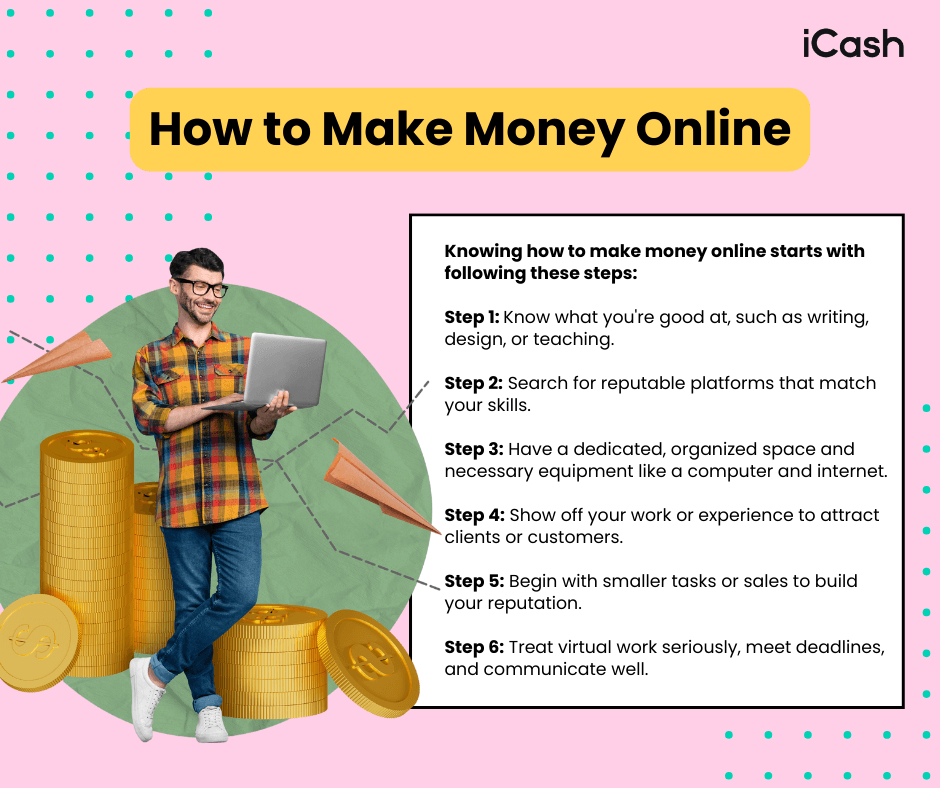 iCash

How to Make Money Online

Knowing how to make money online starts with following these steps:

Step 1: Know what you're good at, such as writing, design, or teaching.

Step 2: Search for reputable platforms that match your skills.

Step 3: Have a dedicated, organized space and necessary equipment like a computer and internet.

Step 4: Show off your work or experience to attract clients or customers.

Step 5: Begin with smaller tasks or sales to build your reputation.

Step 6: Treat virtual work seriously, meet deadlines, and communicate well.